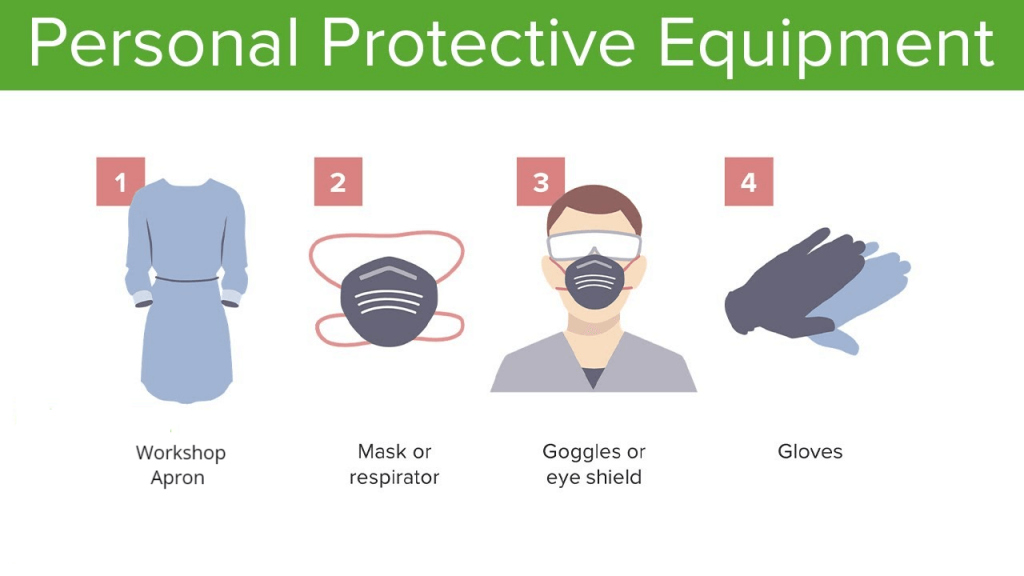 Personal Protective Equipment

1

Workshop Apron

2

Mask or respirator

3

Goggles or eye shield

4

Gloves